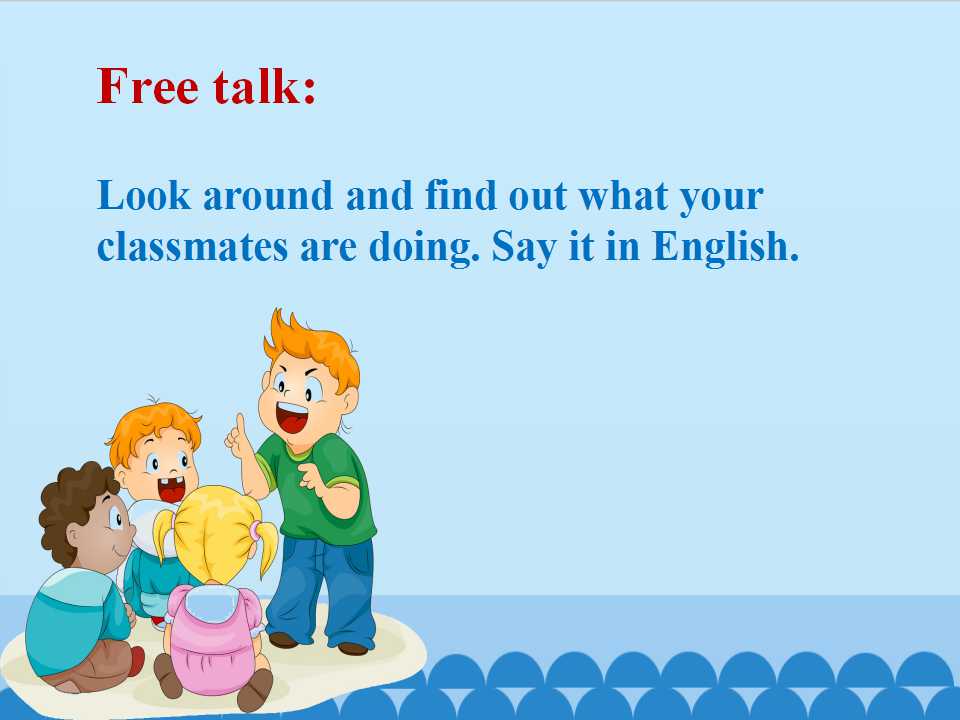 Free talk:

Look around and find out what your classmates are doing. Say it in English.